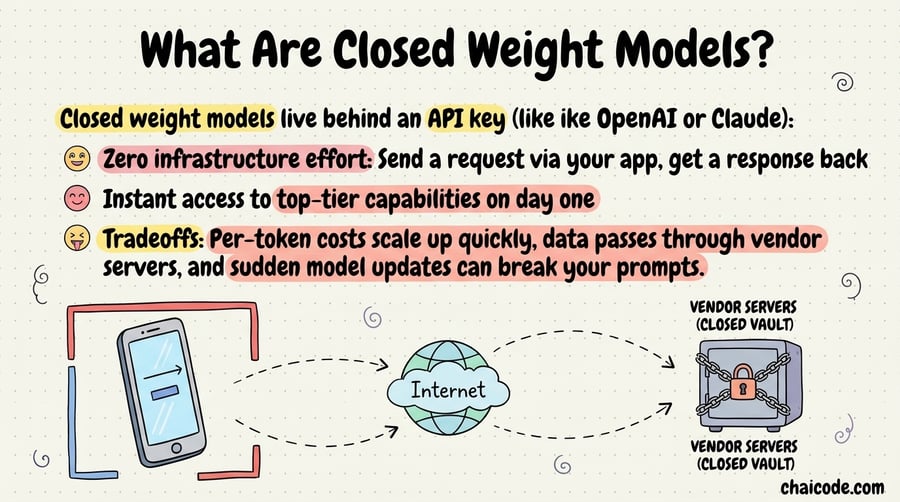 What Are Closed Weight Models?

Closed weight models live behind an API key (like ike OpenAI or Claude):

Zero infrastructure effort: Send a request via your app, get a response back

Instant access to top-tier capabilities on day one

Tradeoffs: Per-token costs scale up quickly, data passes through vendor servers, and sudden model updates can break your prompts.

Internet

VENDOR SERVERS (CLOSED VAULT)

VENDOR SERVERS (CLOSED VAULT)

chaicode.com